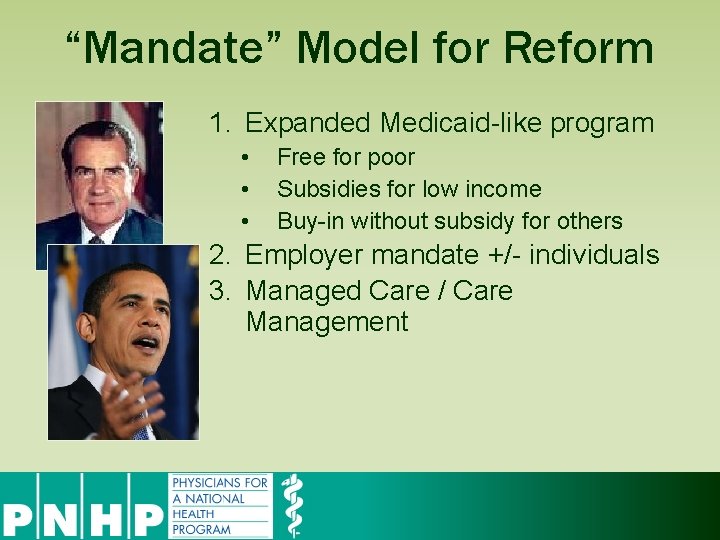 “Mandate” Model for Reform

1. Expanded Medicaid-like program
 • Free for poor
 • Subsidies for low income
 • Buy-in without subsidy for others
2. Employer mandate +/- individuals
3. Managed Care / Care Management

PNHP PHYSICIANS FOR A NATIONAL HEALTH PROGRAM